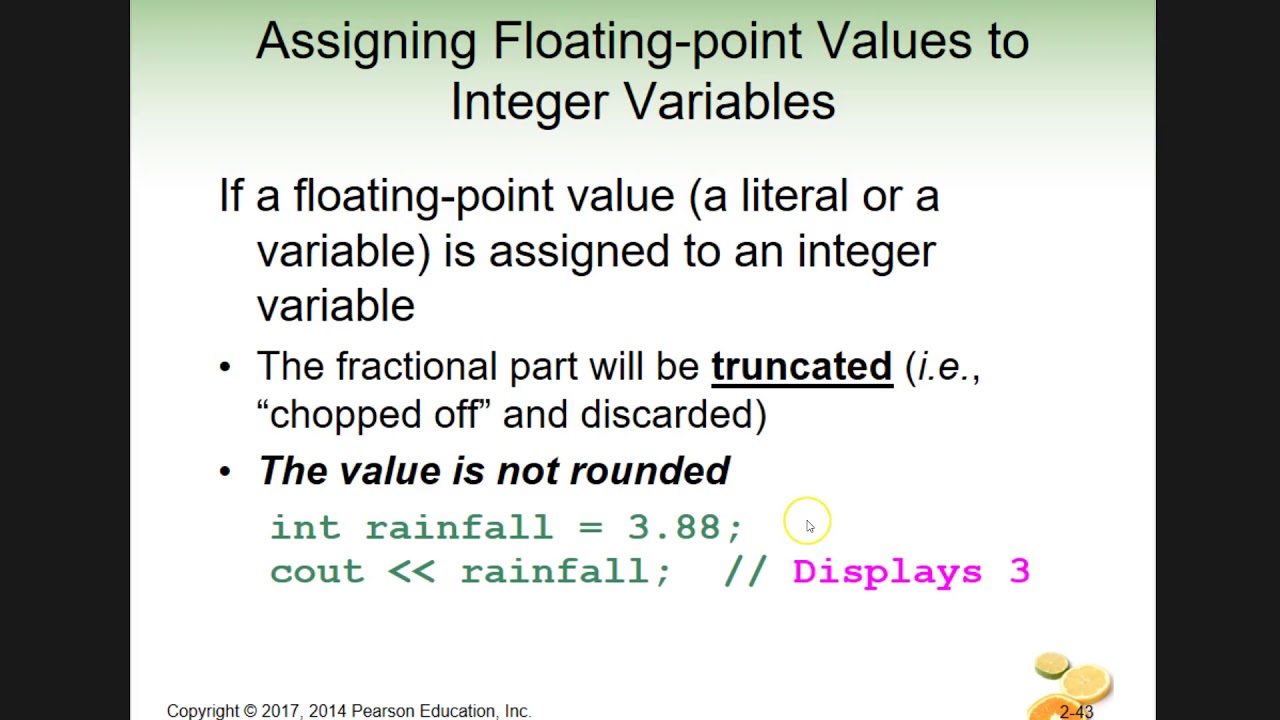 Assigning Floating-point Values to Integer Variables

If a floating-point value (a literal or a variable) is assigned to an integer variable

• The fractional part will be truncated (i.e., “chopped off” and discarded)

• The value is not rounded

int rainfall = 3.88;
cout << rainfall;  // Displays 3

Copyright © 2017, 2014 Pearson Education, Inc.

2-43